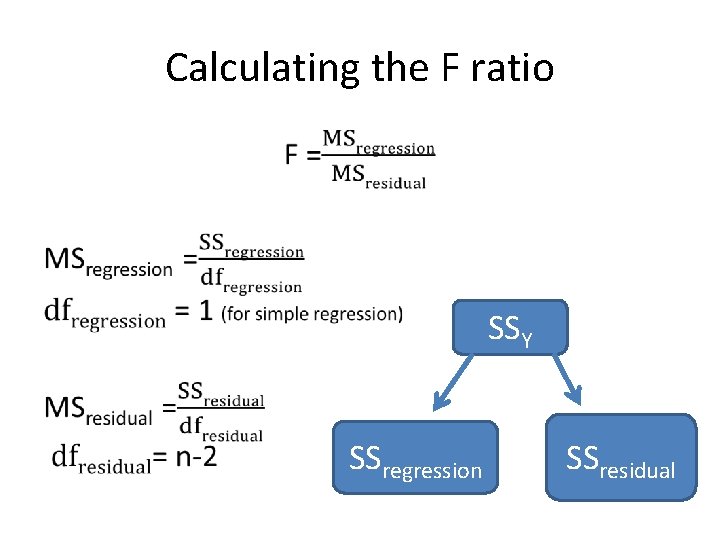 Calculating the F ratio

$F = \frac{MS_{regression}}{MS_{residual}}$

$MS_{regression} = \frac{SS_{regression}}{df_{regression}}$

$df_{regression} = 1$ (for simple regression)

$MS_{residual} = \frac{SS_{residual}}{df_{residual}}$

$df_{residual} = n-2$

$SS_Y$

$SS_{regression}$

$SS_{residual}$